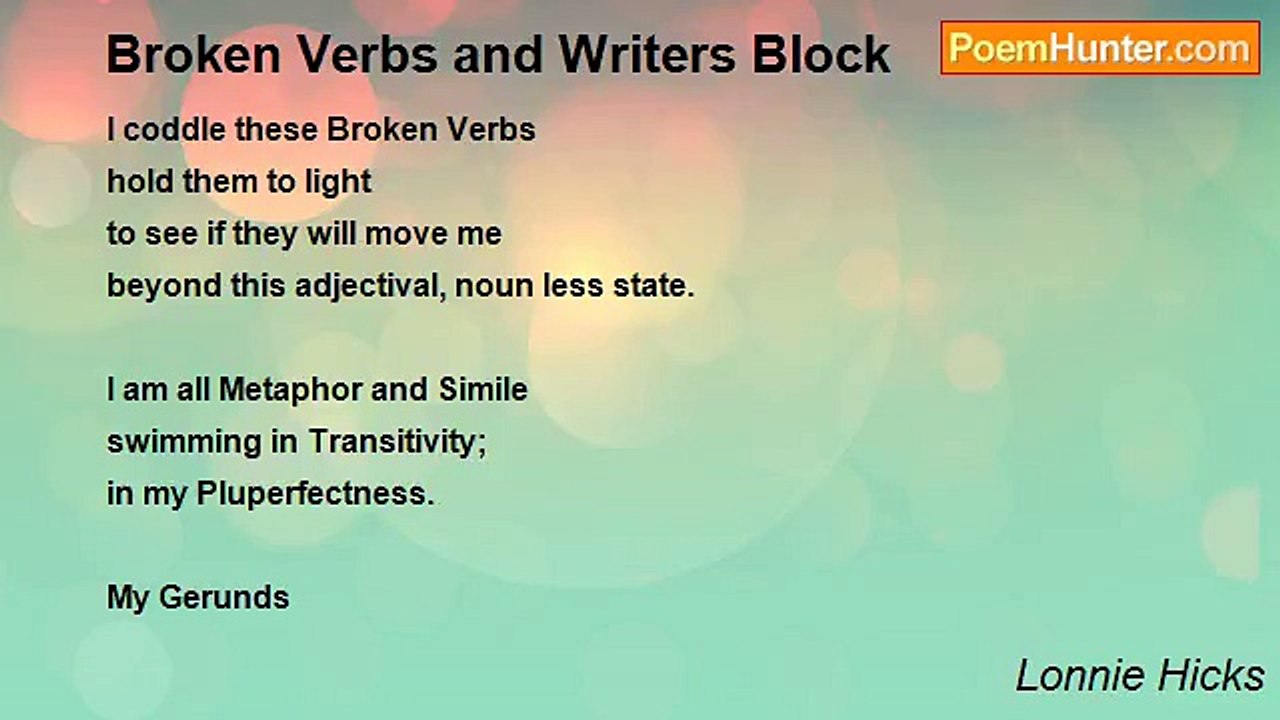 Broken Verbs and Writers Block

PoemHunter.com

I coddle these Broken Verbs
hold them to light
to see if they will move me
beyond this adjectival, noun less state.

I am all Metaphor and Simile
swimming in Transitivity;
in my Pluperfectness.

My Gerunds

Lonnie Hicks